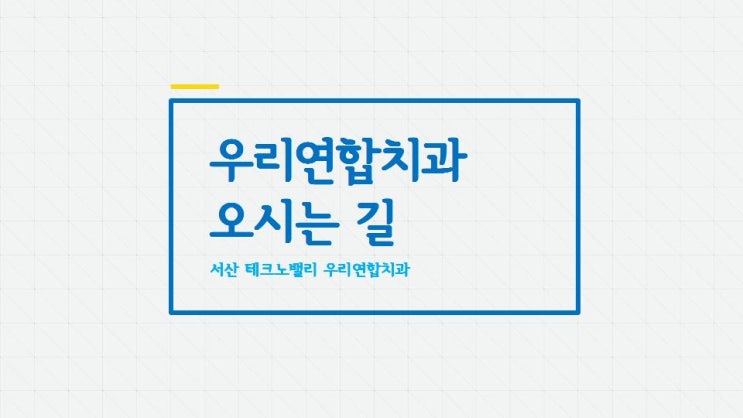 우리연합치과
오시는 길

서산 테크노밸리 우리연합치과